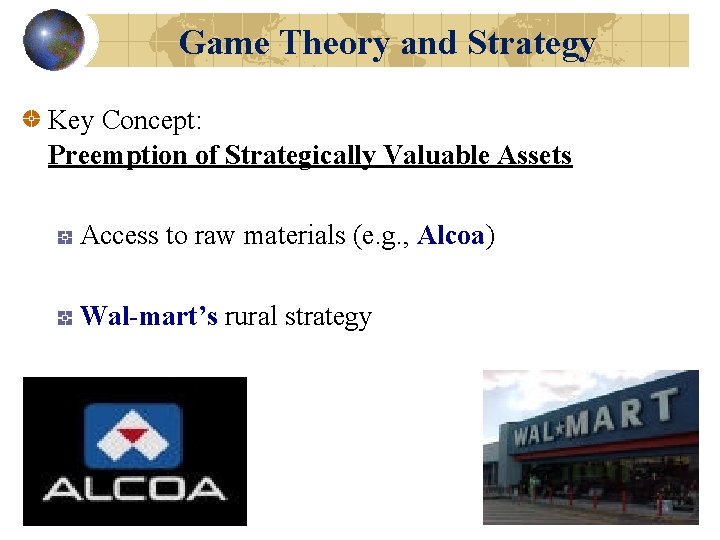 Game Theory and Strategy

Key Concept:
Preemption of Strategically Valuable Assets

Access to raw materials (e.g., Alcoa)

Wal-mart's rural strategy

ALCOA

WAL★MART